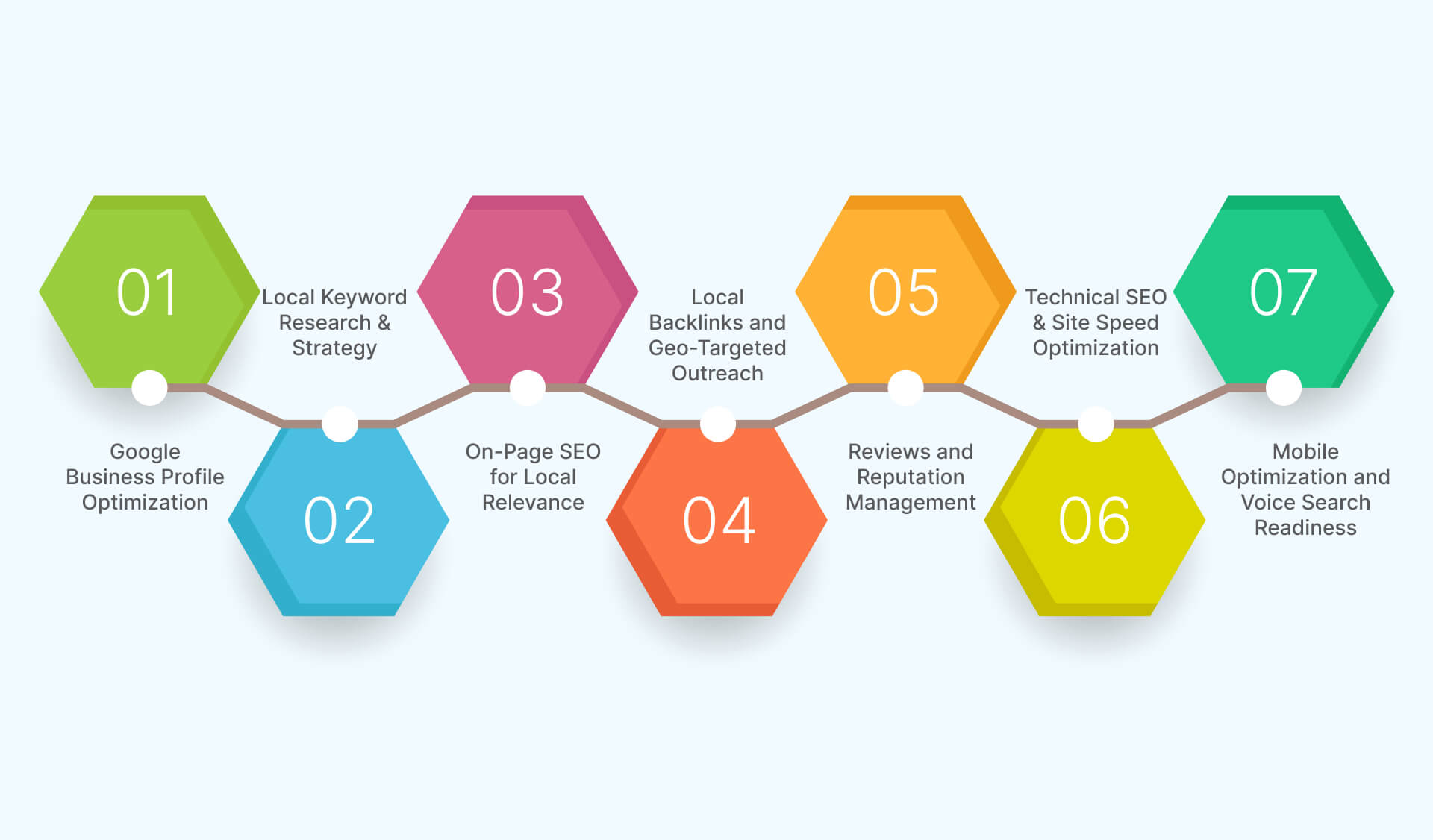 01

Google Business Profile Optimization

02

Local Keyword Research & Strategy

03

On-Page SEO for Local Relevance

04

Local Backlinks and Geo-Targeted Outreach

05

Reviews and Reputation Management

06

Technical SEO & Site Speed Optimization

07

Mobile Optimization and Voice Search Readiness